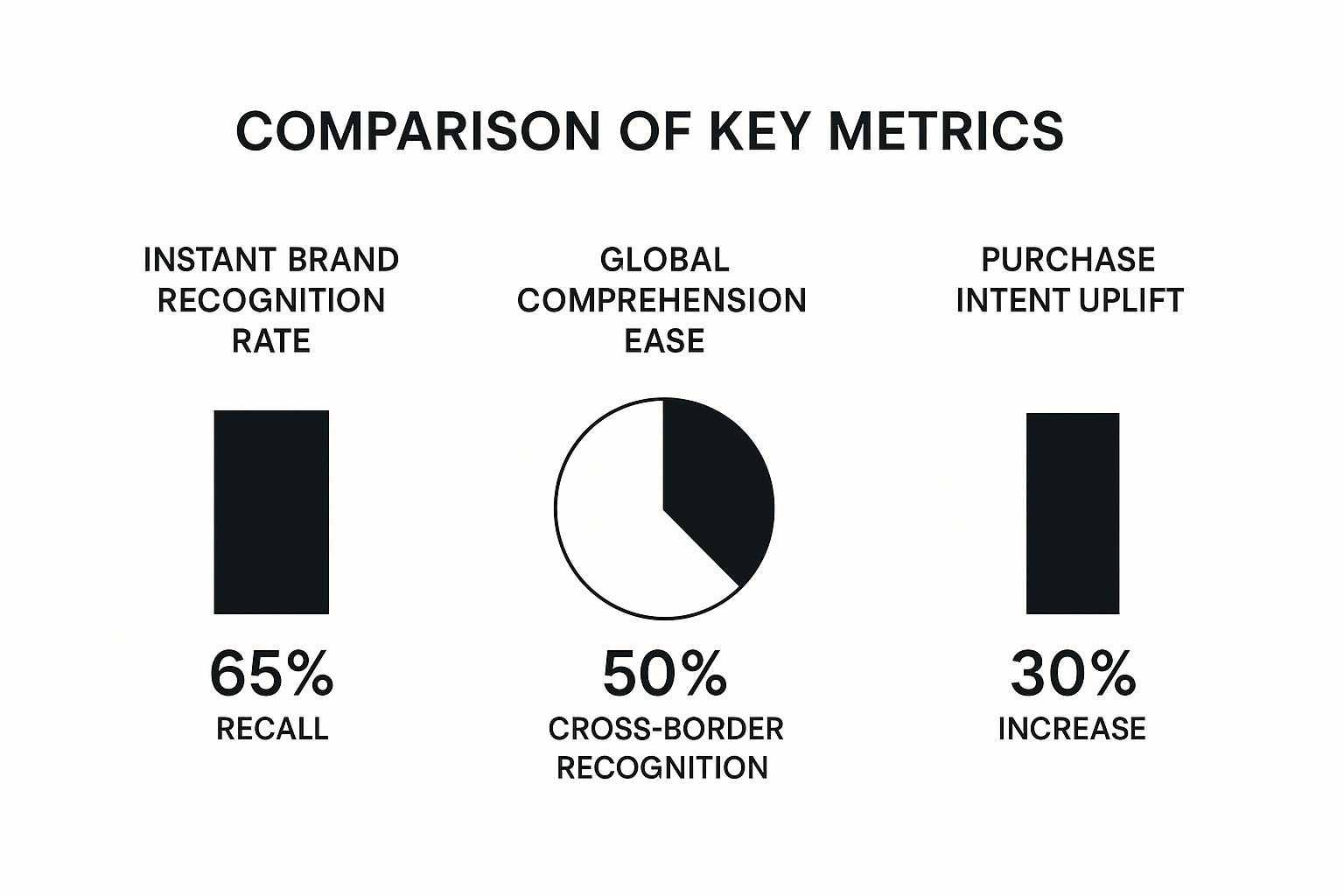 COMPARISON OF KEY METRICS

INSTANT BRAND RECOGNITION RATE

65%
RECALL

GLOBAL COMPREHENSION EASE

50%
CROSS-BORDER RECOGNITION

PURCHASE INTENT UPLIFT

30%
INCREASE